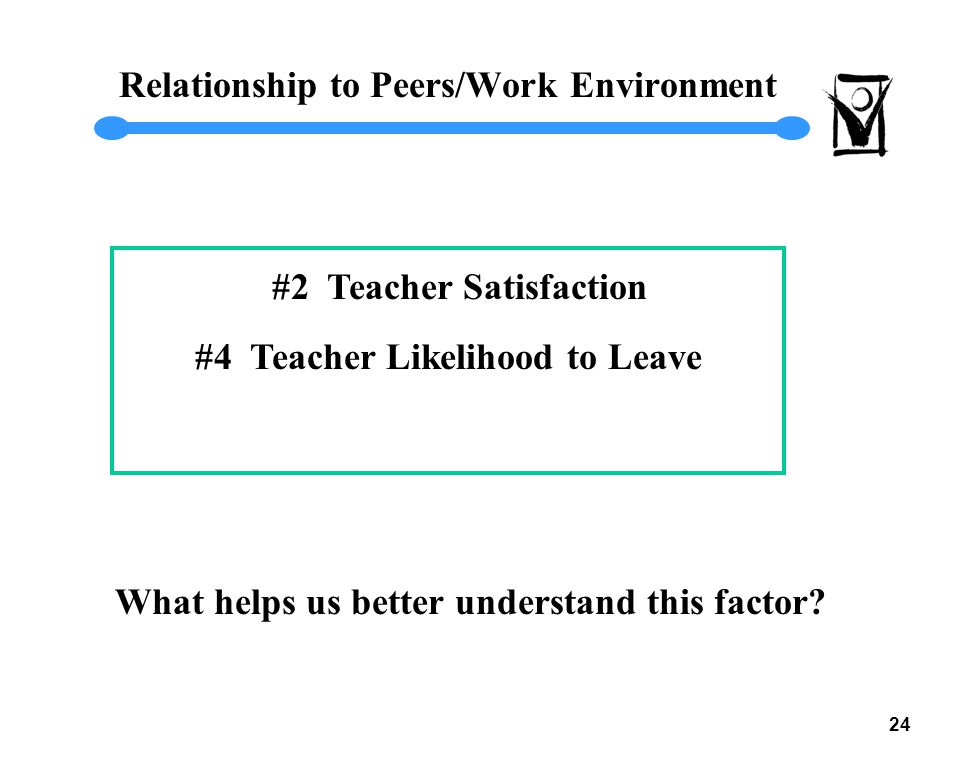 Relationship to Peers/Work Environment

#2 Teacher Satisfaction

#4 Teacher Likelihood to Leave

What helps us better understand this factor?

24